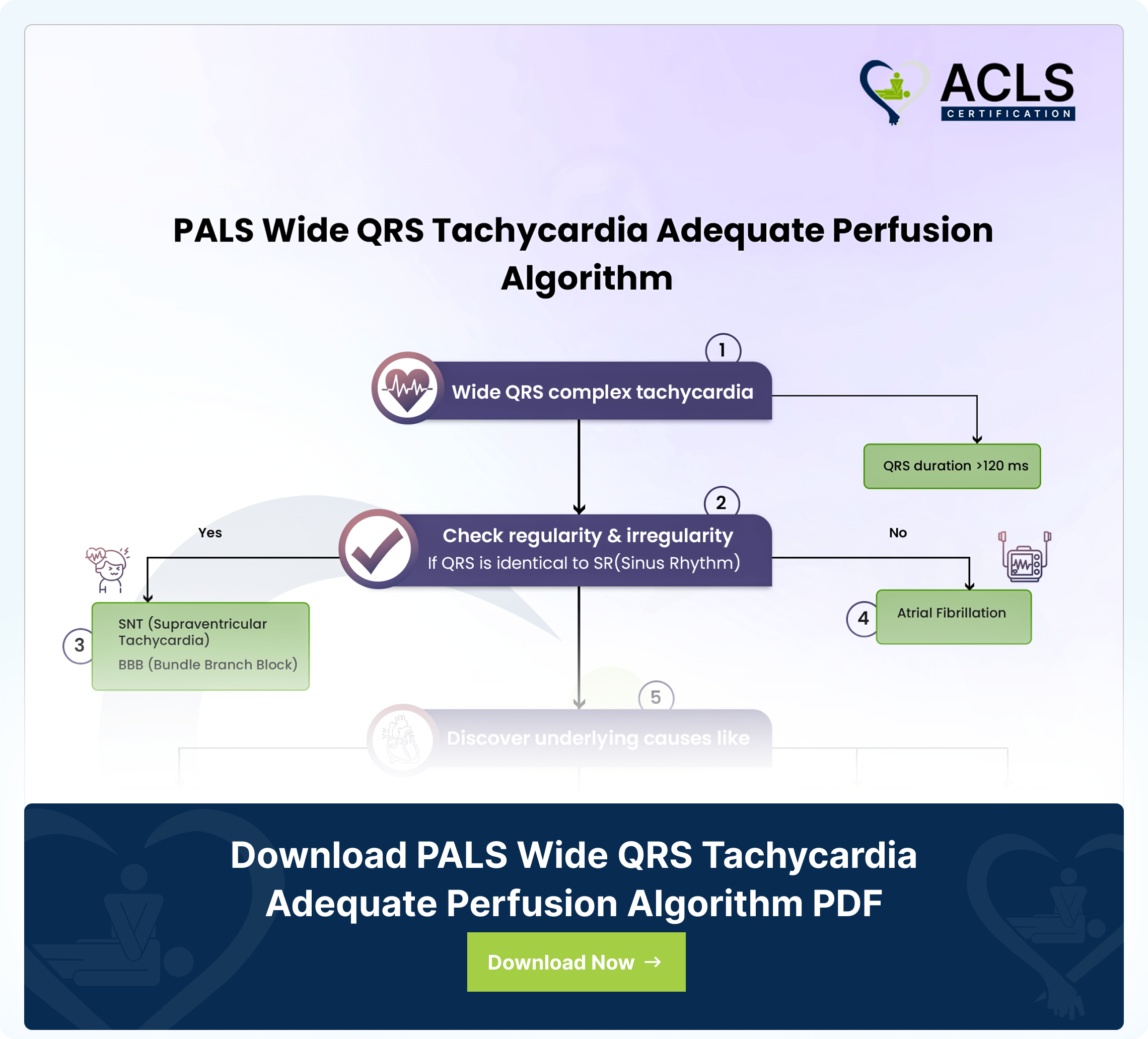 ACLS
CERTIFICATION

PALS Wide QRS Tachycardia Adequate Perfusion Algorithm

1
Wide QRS complex tachycardia

QRS duration >120 ms

2
Check regularity & irregularity
If QRS is identical to SR(Sinus Rhythm)

Yes

No

3
SNT (Supraventricular Tachycardia)
BBB (Bundle Branch Block)

4
Atrial Fibrillation

5
Discover underlying causes like

Download PALS Wide QRS Tachycardia Adequate Perfusion Algorithm PDF

Download Now →